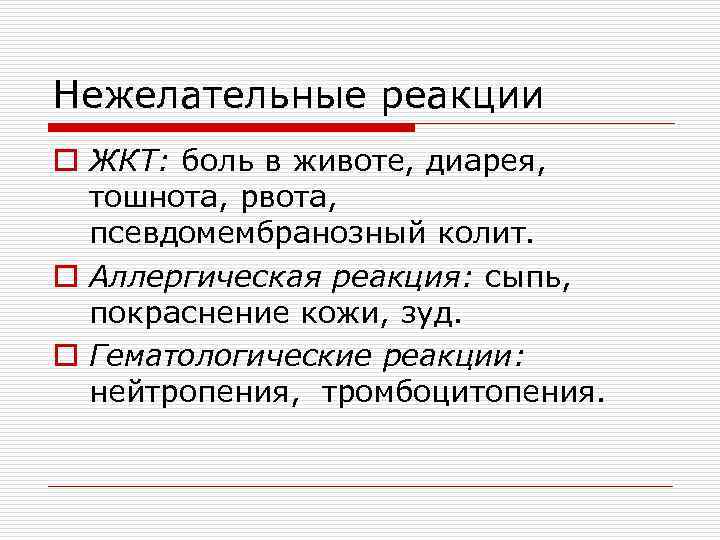 Нежелательные реакции

ЖКТ: боль в животе, диарея, тошнота, рвота, псевдомембранозный колит.

Аллергическая реакция: сыпь, покраснение кожи, зуд.

Гематологические реакции: нейтропения, тромбоцитопения.